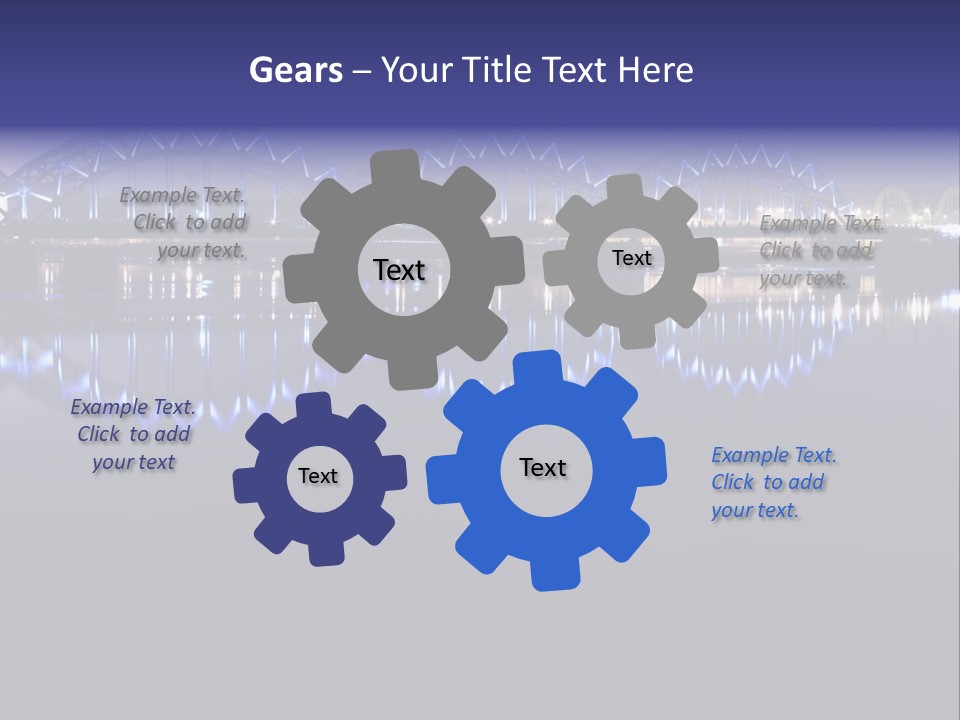 Gears – Your Title Text Here

Example Text. Click to add your text.

Text

Text

Example Text. Click to add your text.

Example Text. Click to add your text

Text

Text

Example Text. Click to add your text.